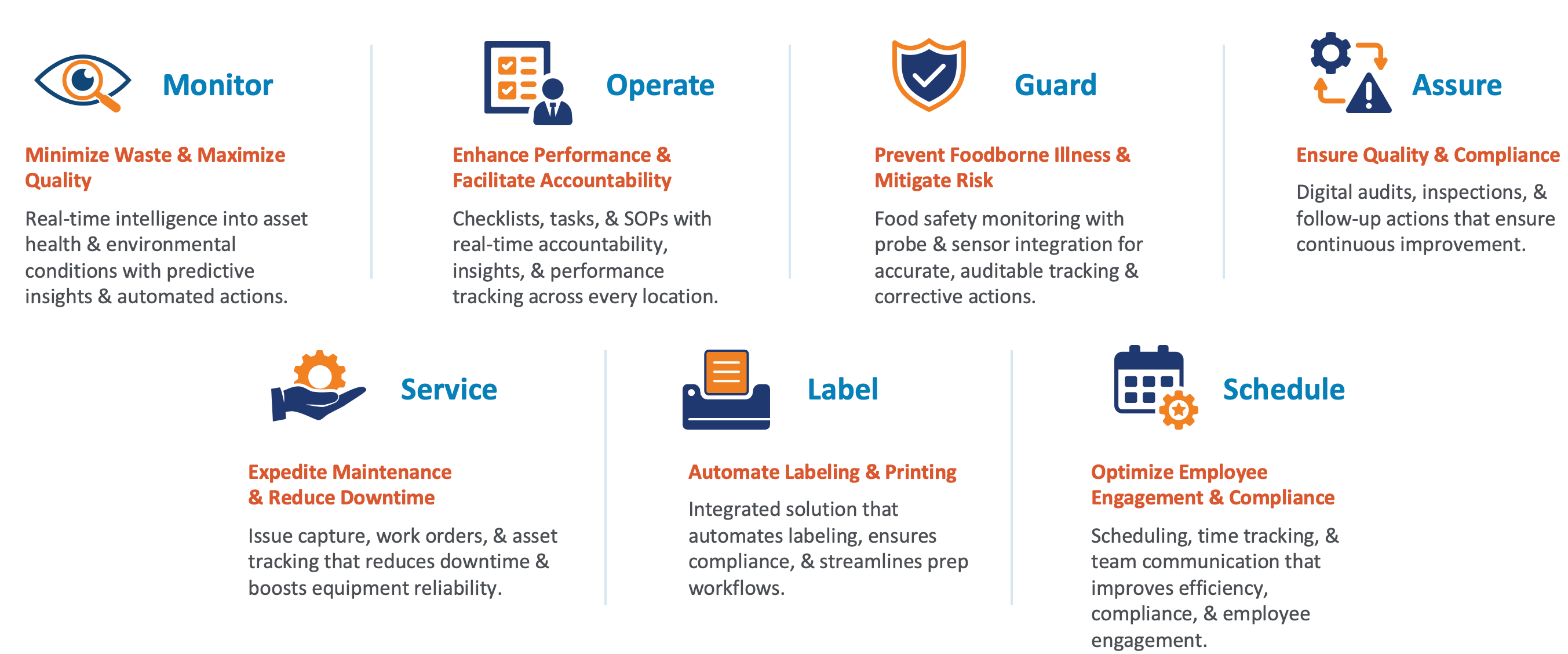 Monitor

Minimize Waste & Maximize Quality

Real-time intelligence into asset health & environmental conditions with predictive insights & automated actions.

Operate

Enhance Performance & Facilitate Accountability

Checklists, tasks, & SOPs with real-time accountability, insights, & performance tracking across every location.

Guard

Prevent Foodborne Illness & Mitigate Risk

Food safety monitoring with probe & sensor integration for accurate, auditable tracking & corrective actions.

Assure

Ensure Quality & Compliance

Digital audits, inspections, & follow-up actions that ensure continuous improvement.

Service

Expedite Maintenance & Reduce Downtime

Issue capture, work orders, & asset tracking that reduces downtime & boosts equipment reliability.

Label

Automate Labeling & Printing

Integrated solution that automates labeling, ensures compliance, & streamlines prep workflows.

Schedule

Optimize Employee Engagement & Compliance

Scheduling, time tracking, & team communication that improves efficiency, compliance, & employee engagement.